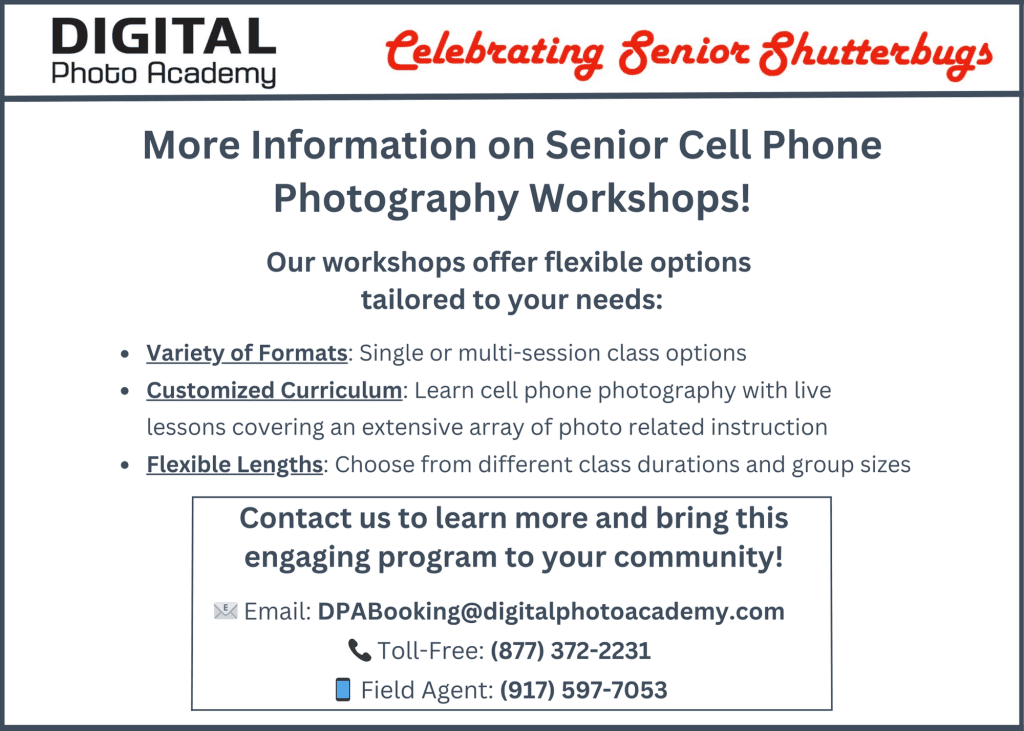 DIGITAL
Photo Academy

Celebrating Senior Shutterbugs

More Information on Senior Cell Phone Photography Workshops!

Our workshops offer flexible options tailored to your needs:

- Variety of Formats: Single or multi-session class options
- Customized Curriculum: Learn cell phone photography with live lessons covering an extensive array of photo related instruction
- Flexible Lengths: Choose from different class durations and group sizes

Contact us to learn more and bring this engaging program to your community!

Email: DPABooking@digitalphotoacademy.com

Toll-Free: (877) 372-2231

Field Agent: (917) 597-7053